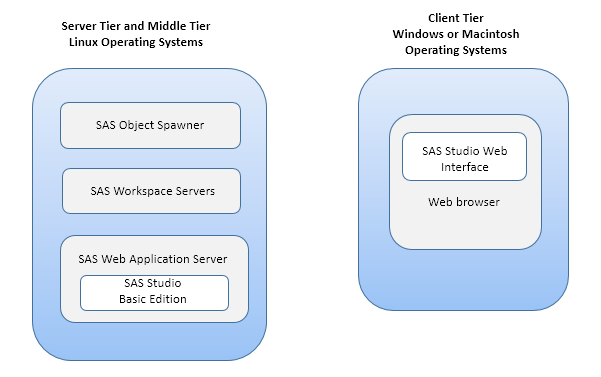 Server Tier and Middle Tier
Linux Operating Systems

SAS Object Spawner

SAS Workspace Servers

SAS Web Application Server

SAS Studio
Basic Edition

Client Tier
Windows or Macintosh
Operating Systems

SAS Studio Web
Interface

Web browser